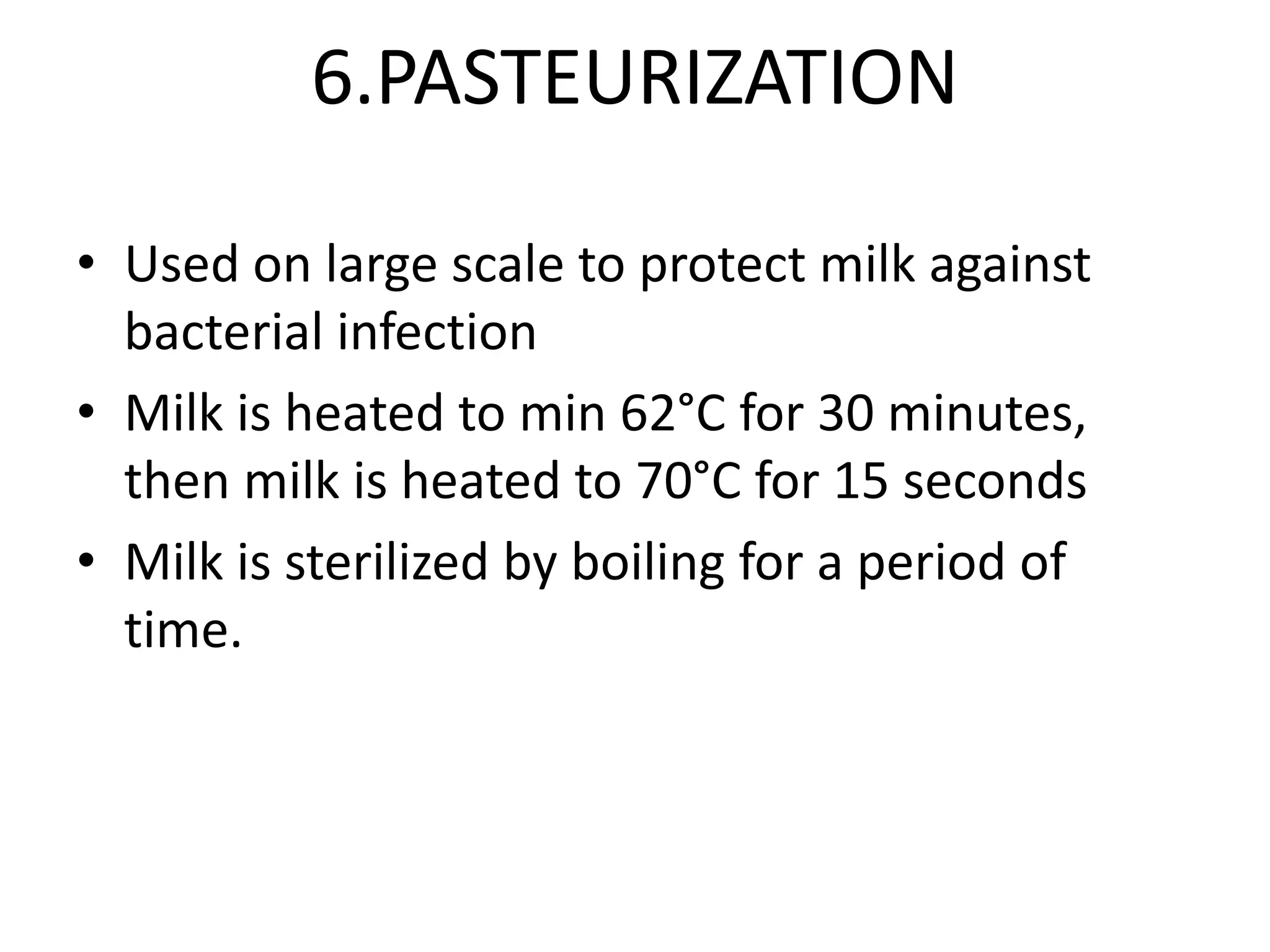 6.PASTEURIZATION

• Used on large scale to protect milk against bacterial infection
• Milk is heated to min 62°C for 30 minutes, then milk is heated to 70°C for 15 seconds
• Milk is sterilized by boiling for a period of time.